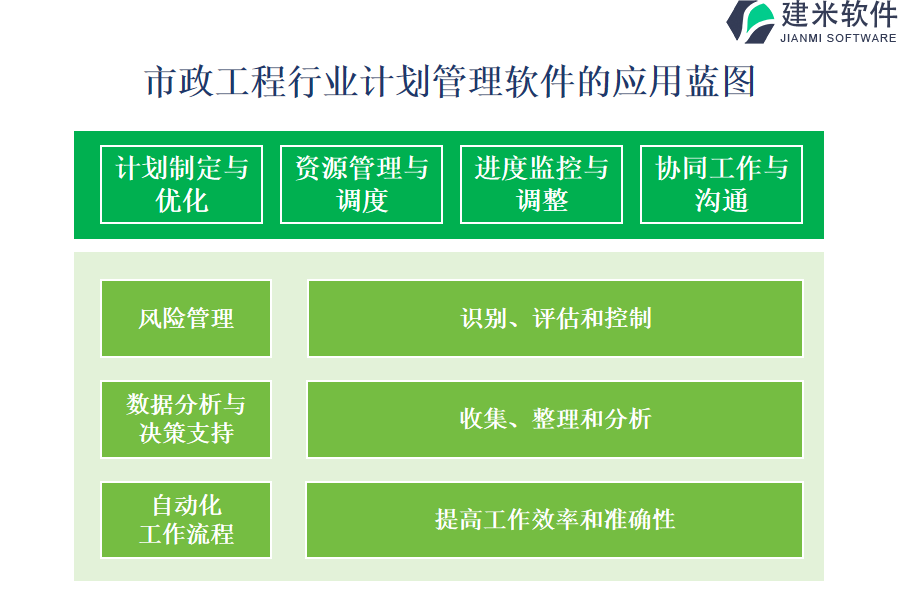 建米软件
JIANMI SOFTWARE

市政工程行业计划管理软件的应用蓝图

计划制定与优化

资源管理与调度

进度监控与调整

协同工作与沟通

风险管理

识别、评估和控制

数据分析与决策支持

收集、整理和分析

自动化工作流程

提高工作效率和准确性